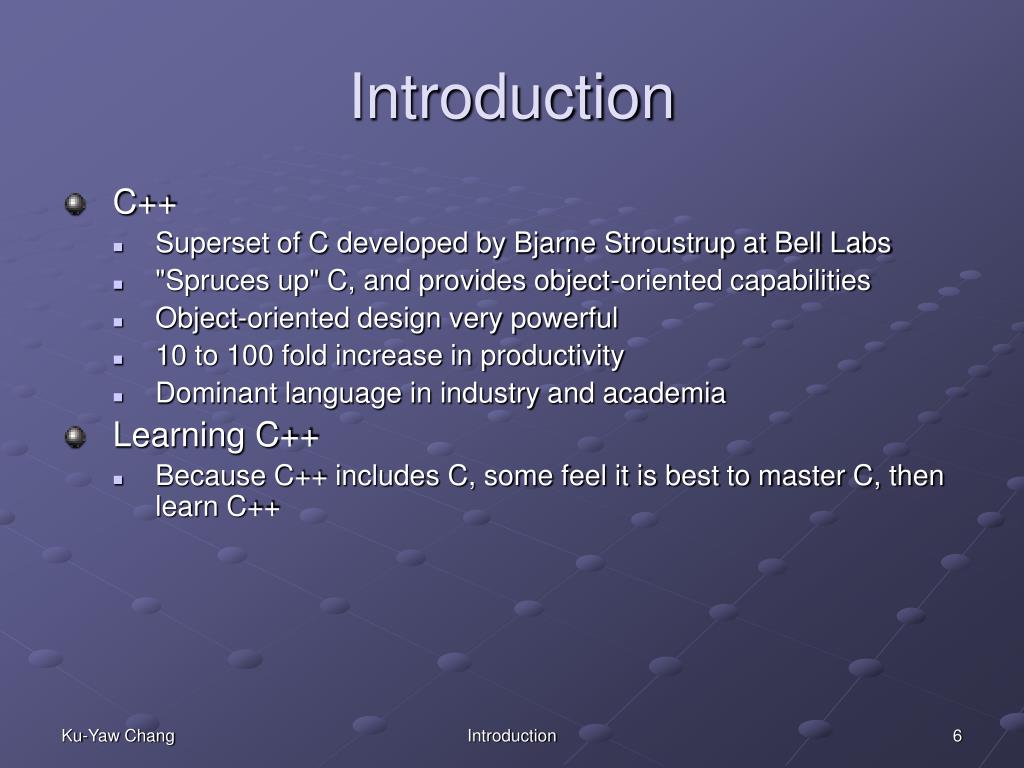 Introduction

C++

Superset of C developed by Bjarne Stroustrup at Bell Labs

"Spruces up" C, and provides object-oriented capabilities

Object-oriented design very powerful

10 to 100 fold increase in productivity

Dominant language in industry and academia

Learning C++

Because C++ includes C, some feel it is best to master C, then learn C++

Ku-Yaw Chang

Introduction

6